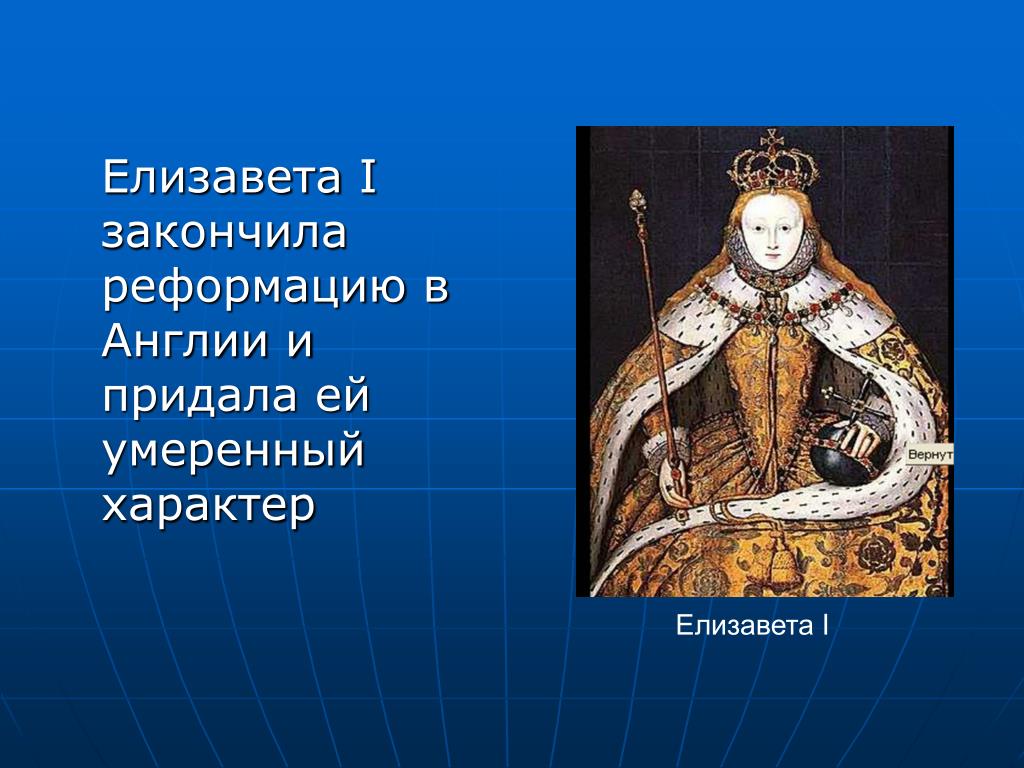 Елизавета I закончила реформацию в Англии и придала ей умеренный характер

Вернут

Елизавета I